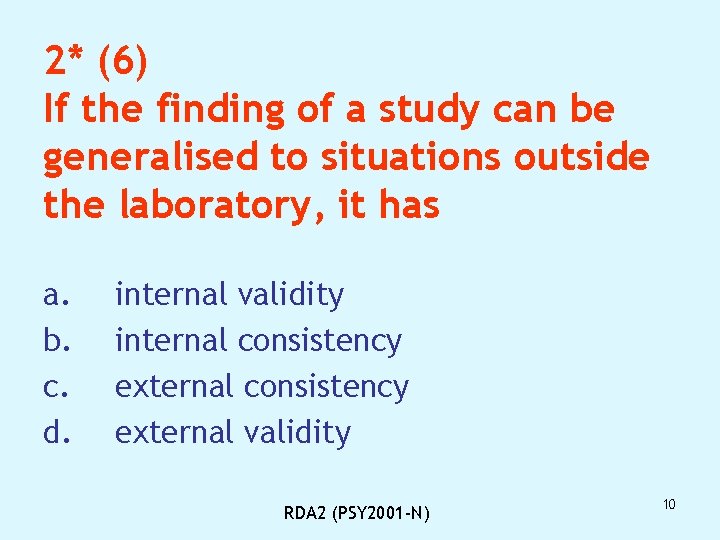 2* (6)
If the finding of a study can be generalised to situations outside the laboratory, it has

a. internal validity
b. internal consistency
c. external consistency
d. external validity

RDA2 (PSY2001-N)

10